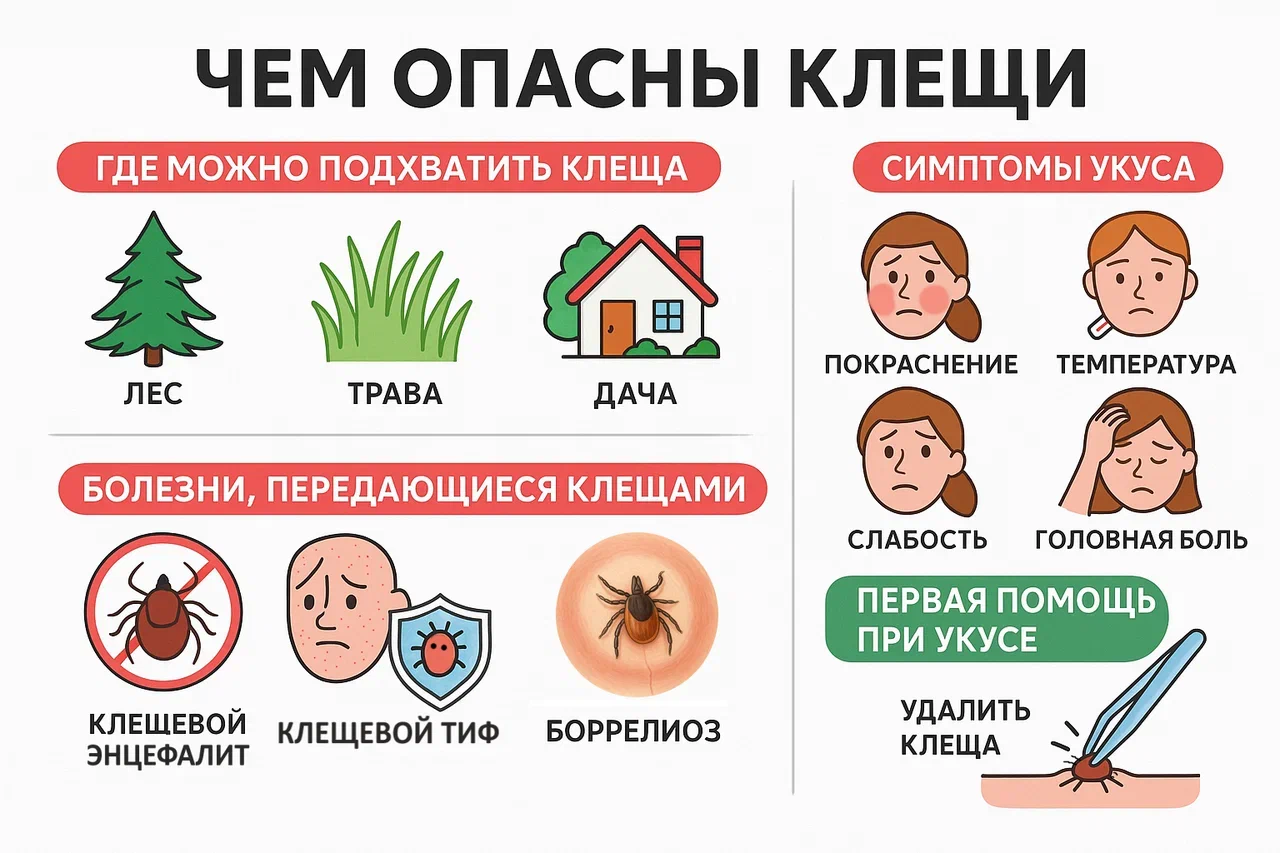 ЧЕМ ОПАСНЫ КЛЕЩИ

ГДЕ МОЖНО ПОДХВАТИТЬ КЛЕЩА

ЛЕС

ТРАВА

ДАЧА

БОЛЕЗНИ, ПЕРЕДАЮЩИЕСЯ КЛЕЩАМИ

КЛЕЩЕВОЙ ЭНЦЕФАЛИТ

КЛЕЩЕВОЙ ТИФ

БОРРЕЛИОЗ

СИМПТОМЫ УКУСА

ПОКРАСНЕНИЕ

ТЕМПЕРАТУРА

СЛАБОСТЬ

ГОЛОВНАЯ БОЛЬ

ПЕРВАЯ ПОМОЩЬ ПРИ УКУСЕ

УДАЛИТЬ КЛЕЩА